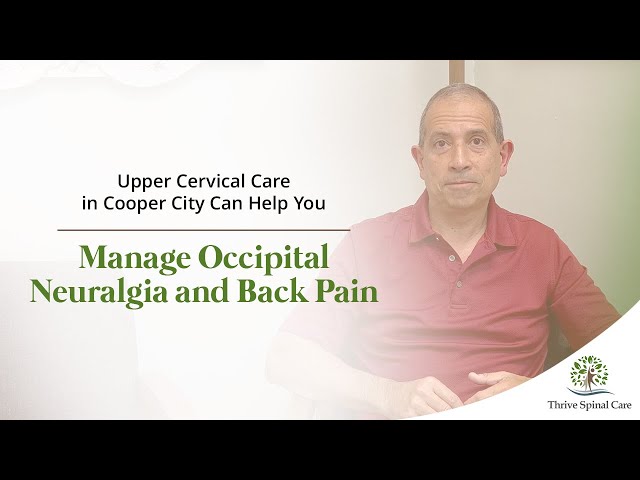 Upper Cervical Care in Cooper City Can Help You

Manage Occipital Neuralgia and Back Pain

Thrive Spinal Care